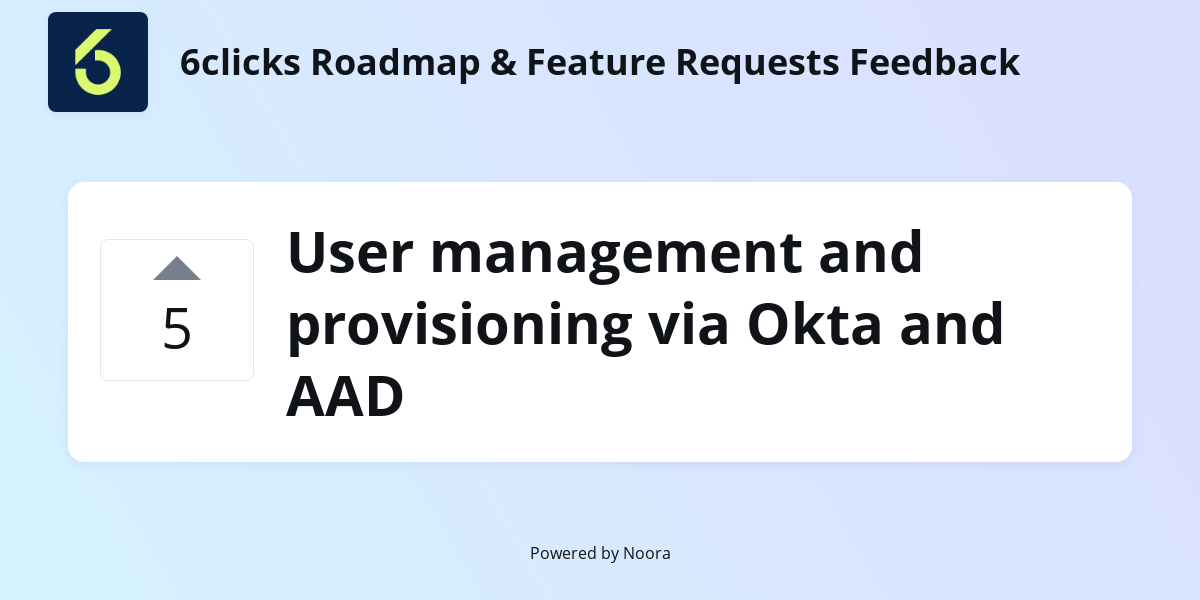 6clicks Roadmap & Feature Requests Feedback

5

User management and provisioning via Okta and AAD

Powered by Noora